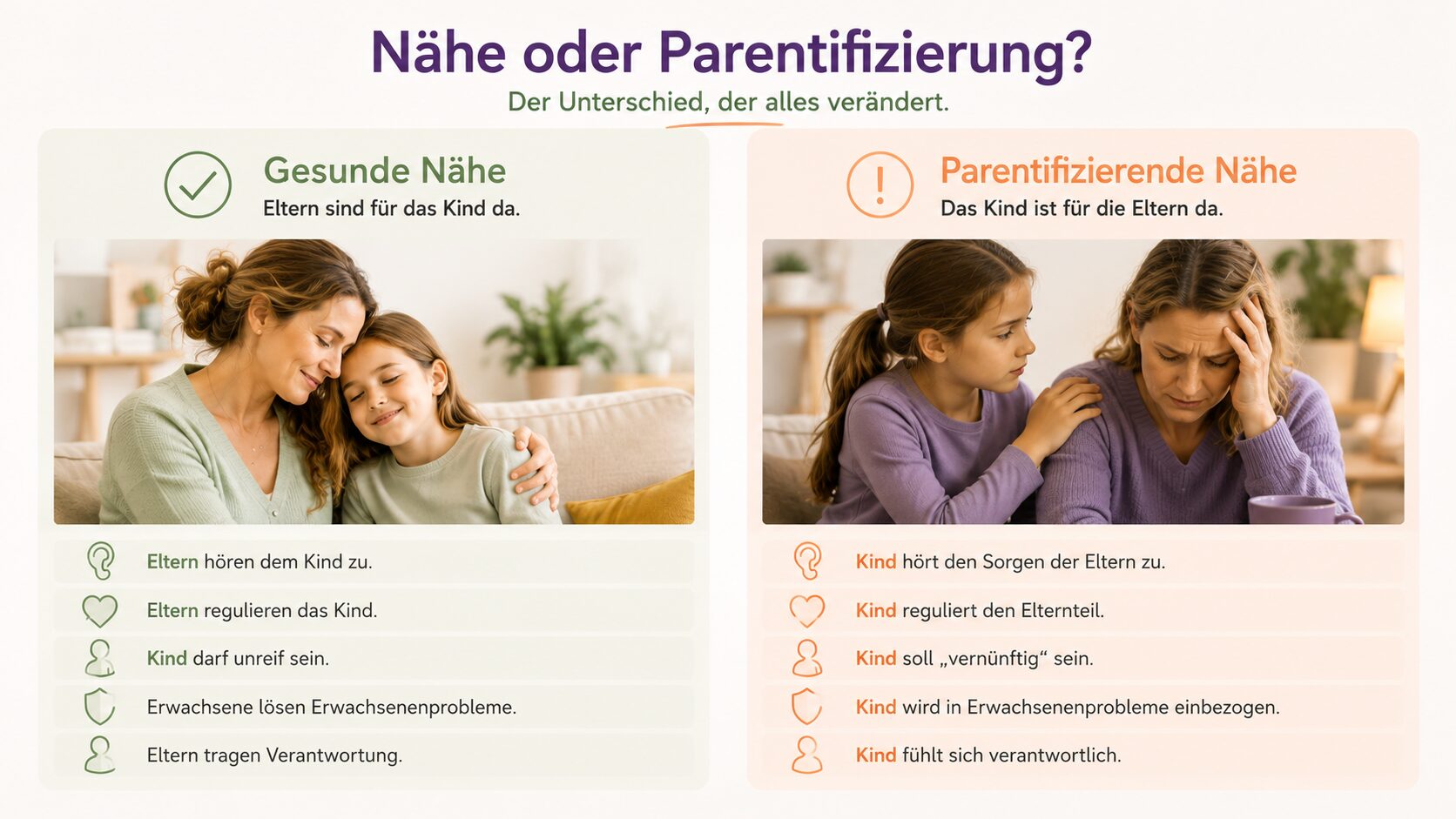 Nähe oder Parentifizierung?

Der Unterschied, der alles verändert.

Gesunde Nähe

Eltern sind für das Kind da.

Eltern hören dem Kind zu.

Eltern regulieren das Kind.

Kind darf unreif sein.

Erwachsene lösen Erwachsenenprobleme.

Eltern tragen Verantwortung.

Parentifizierende Nähe

Das Kind ist für die Eltern da.

Kind hört den Sorgen der Eltern zu.

Kind reguliert den Elternteil.

Kind soll „vernünftig“ sein.

Kind wird in Erwachsenenprobleme einbezogen.

Kind fühlt sich verantwortlich.